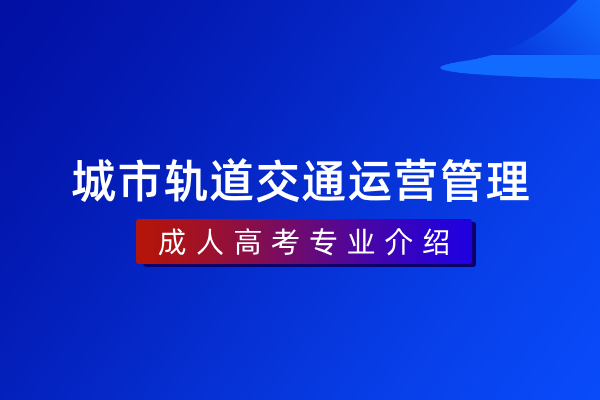 城市轨道交通运营管理

成人高考专业介绍